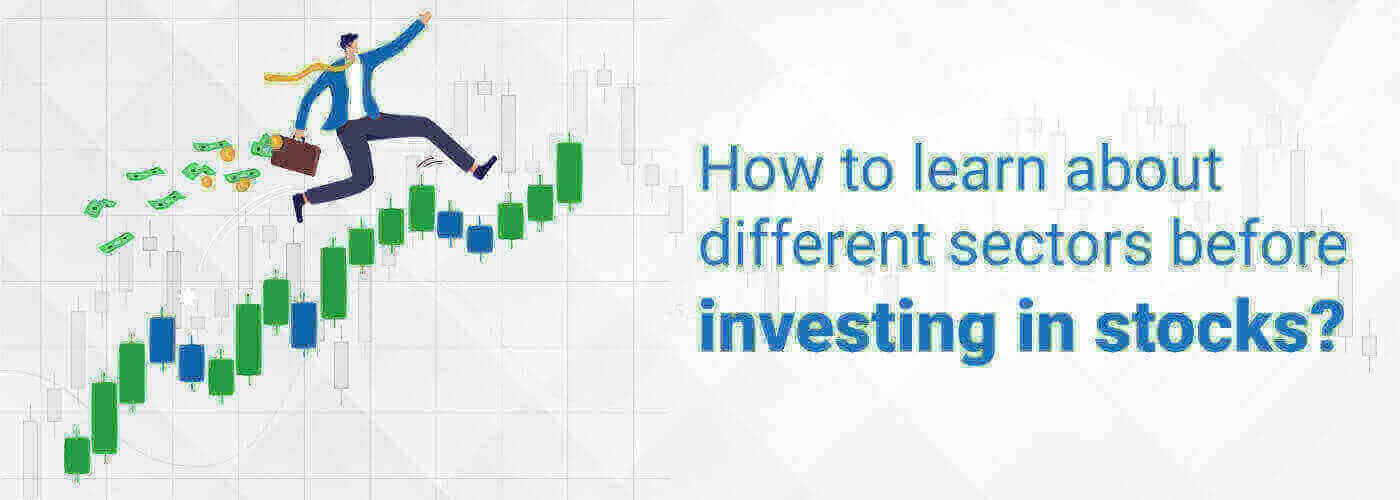 How to learn about different sectors before investing in stocks?